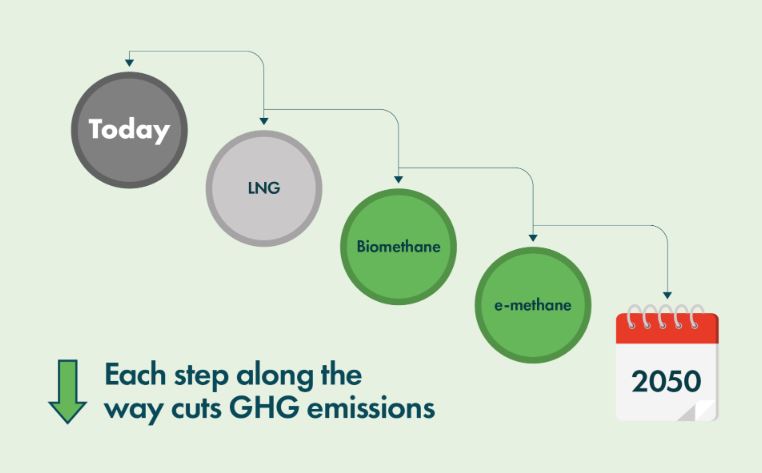 Today

LNG

Biomethane

e-methane

2050

Each step along the way cuts GHG emissions